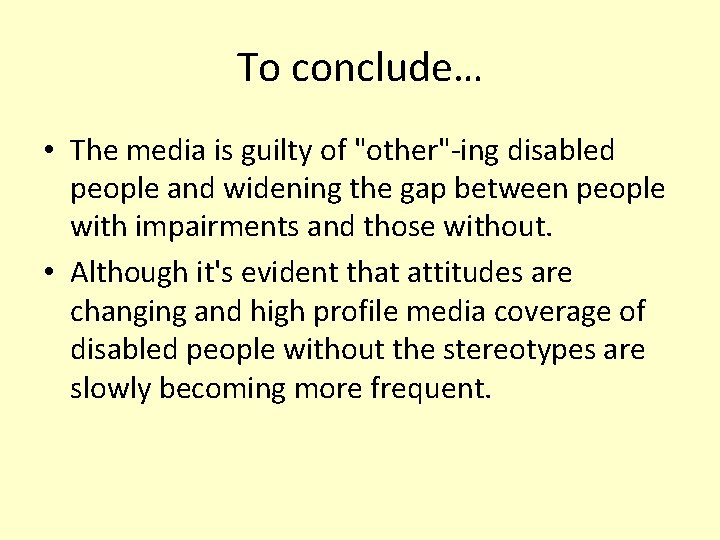 To conclude…

• The media is guilty of "other"-ing disabled people and widening the gap between people with impairments and those without.

• Although it's evident that attitudes are changing and high profile media coverage of disabled people without the stereotypes are slowly becoming more frequent.